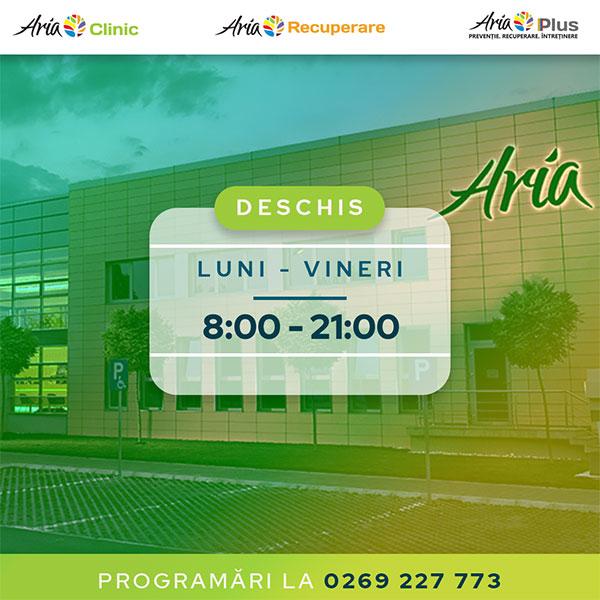 Aria Clinic

Aria Recuperare

Aria Plus
PREVENȚIE. RECUPERARE. ÎNTREȚINERE

Aria

DESCHIS

LUNI - VINERI

8:00 - 21:00

P

P

PROGRAMĂRI LA 0269 227 773